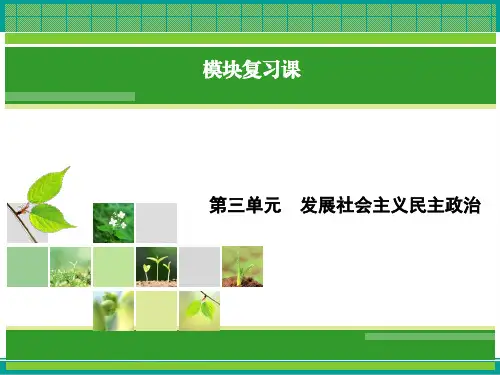 模块复习课

第三单元　发展社会主义民主政治